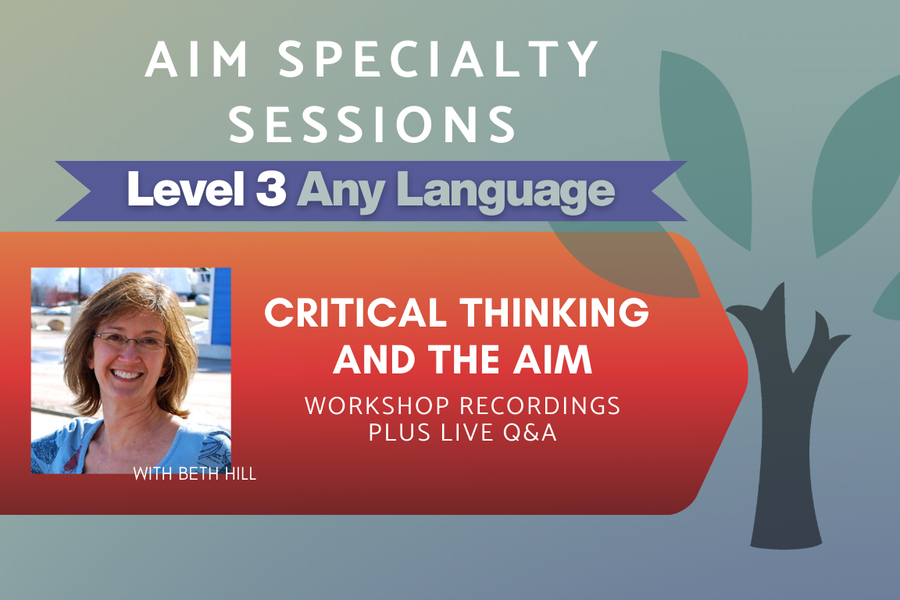 AIM SPECIALTY SESSIONS

Level 3 Any Language

CRITICAL THINKING AND THE AIM

WORKSHOP RECORDINGS PLUS LIVE Q&A

WITH BETH HILL